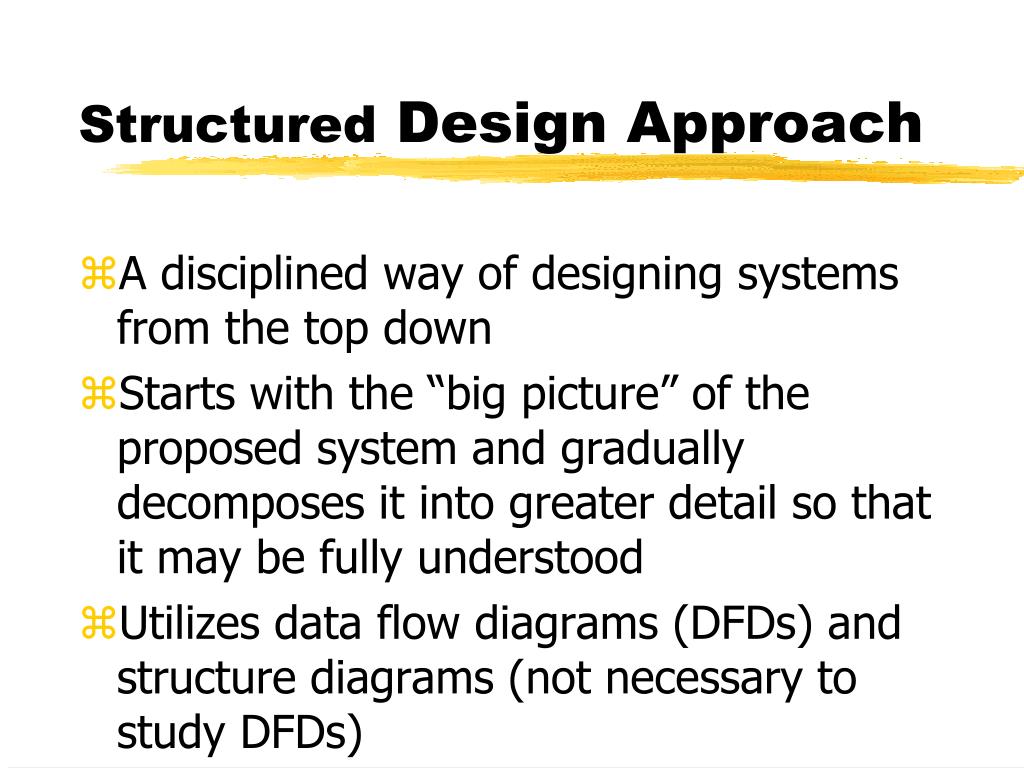 Structured Design Approach

⌘A disciplined way of designing systems from the top down

⌘Starts with the “big picture” of the proposed system and gradually decomposes it into greater detail so that it may be fully understood

⌘Utilizes data flow diagrams (DFDs) and structure diagrams (not necessary to study DFDs)